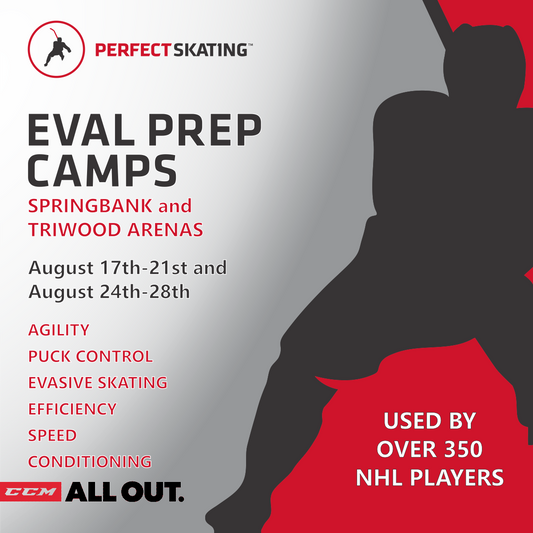 PERFECT SKATING™

EVAL PREP CAMPS

SPRINGBANK and TRIWOOD ARENAS

August 17th-21st and August 24th-28th

AGILITY
PUCK CONTROL
EVASIVE SKATING
EFFICIENCY
SPEED
CONDITIONING

CCM ALL OUT.

USED BY OVER 350 NHL PLAYERS